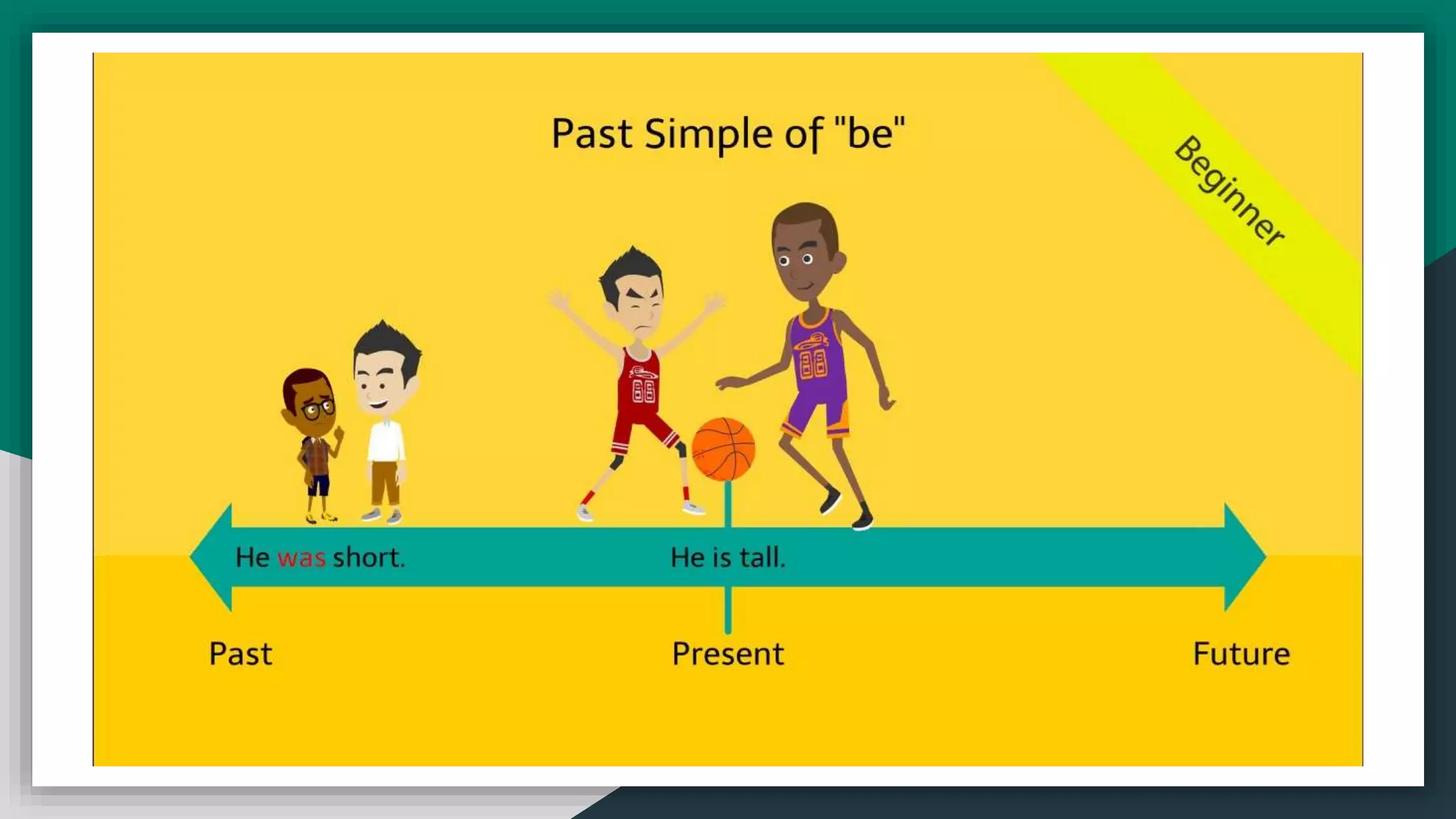 Past Simple of "be"

Beginner

88

88

He was short.

He is tall.

Past

Present

Future